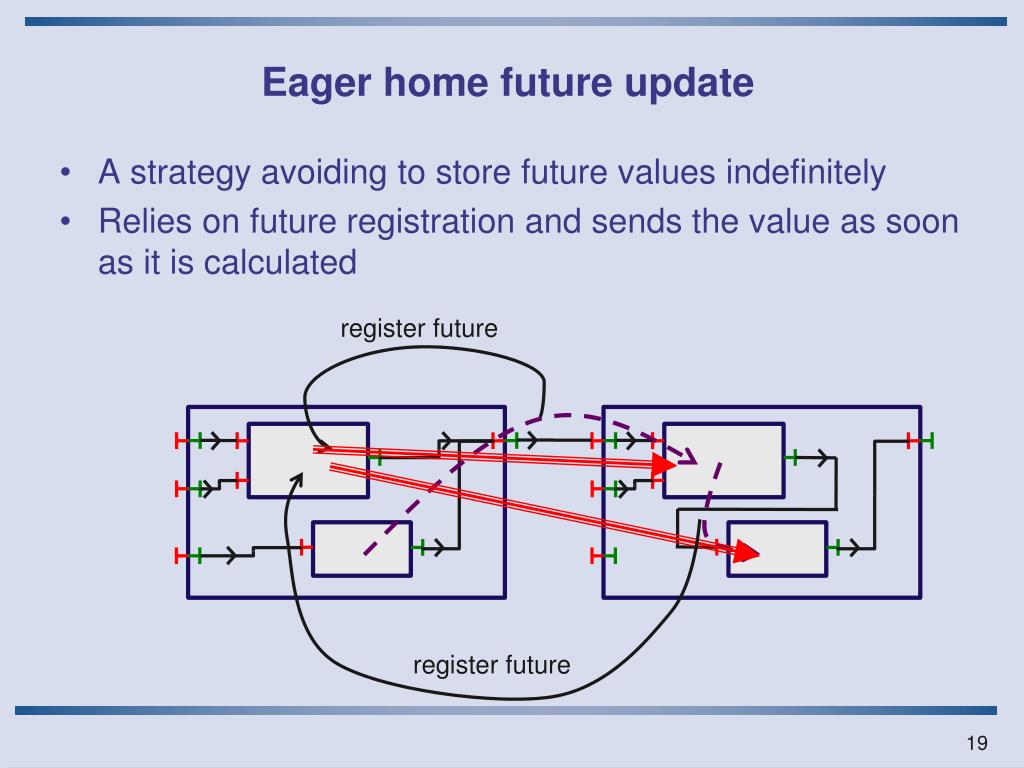 Eager home future update

• A strategy avoiding to store future values indefinitely
• Relies on future registration and sends the value as soon as it is calculated

register future

register future

19